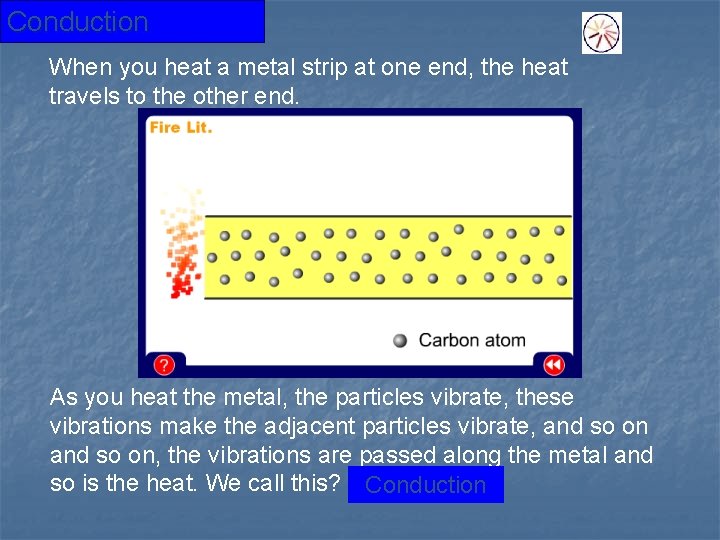 Conduction

When you heat a metal strip at one end, the heat travels to the other end.

Fire Lit.

Carbon atom

?

As you heat the metal, the particles vibrate, these vibrations make the adjacent particles vibrate, and so on and so on, the vibrations are passed along the metal and so is the heat. We call this? Conduction